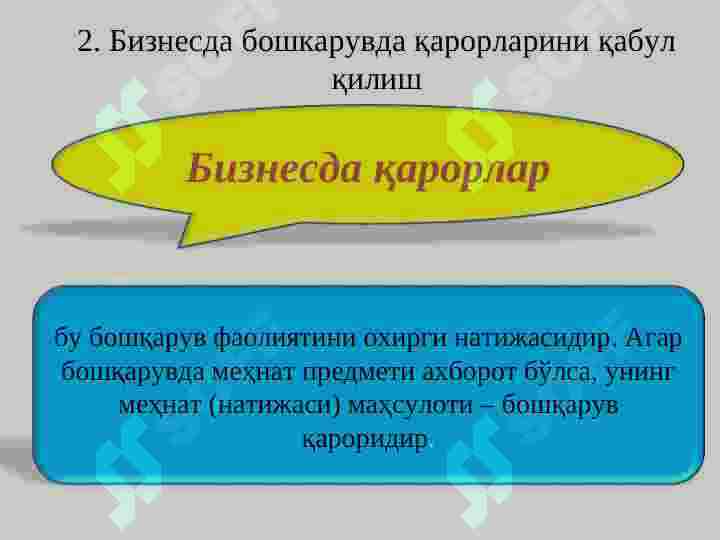 2. Бизнесда бошкарувда қарорларини қабул қилиш

Бизнесда қарорлар

бу бошқарув фаолиятини охирги натижасидир. Агар бошқарувда меҳнат предмети ахборот бўлса, унинг меҳнат (натижаси) маҳсулоти – бошқарув қароридир